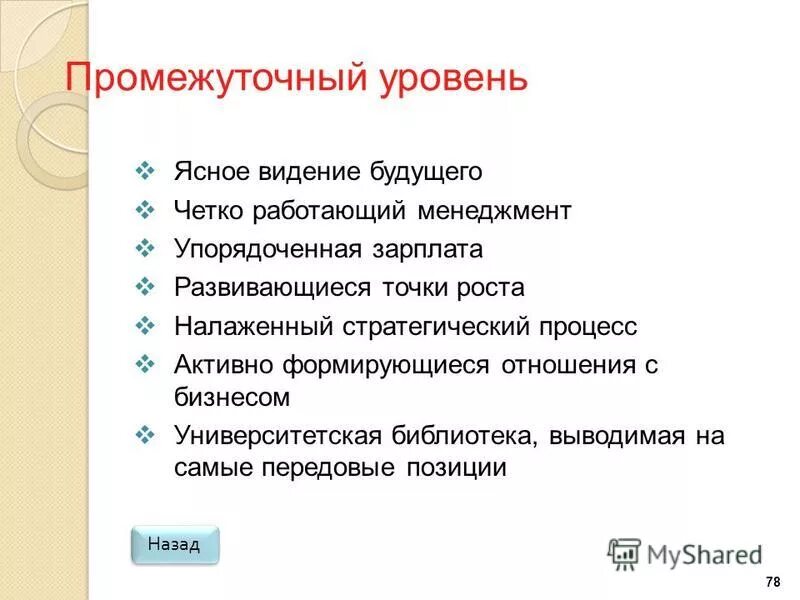 Промежуточный уровень

❖ Ясное видение будущего
❖ Четко работающий менеджмент
❖ Упорядоченная зарплата
❖ Развивающиеся точки роста
❖ Налаженный стратегический процесс
❖ Активно формирующиеся отношения с бизнесом
❖ Университетская библиотека, выводимая на самые передовые позиции

Назад

MyShared

78